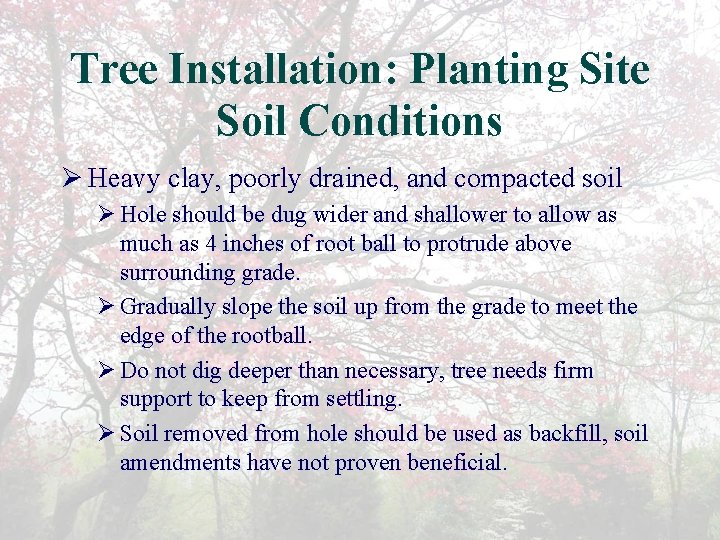 Tree Installation: Planting Site Soil Conditions

➢ Heavy clay, poorly drained, and compacted soil

➢ Hole should be dug wider and shallower to allow as much as 4 inches of root ball to protrude above surrounding grade.

➢ Gradually slope the soil up from the grade to meet the edge of the rootball.

➢ Do not dig deeper than necessary, tree needs firm support to keep from settling.

➢ Soil removed from hole should be used as backfill, soil amendments have not proven beneficial.